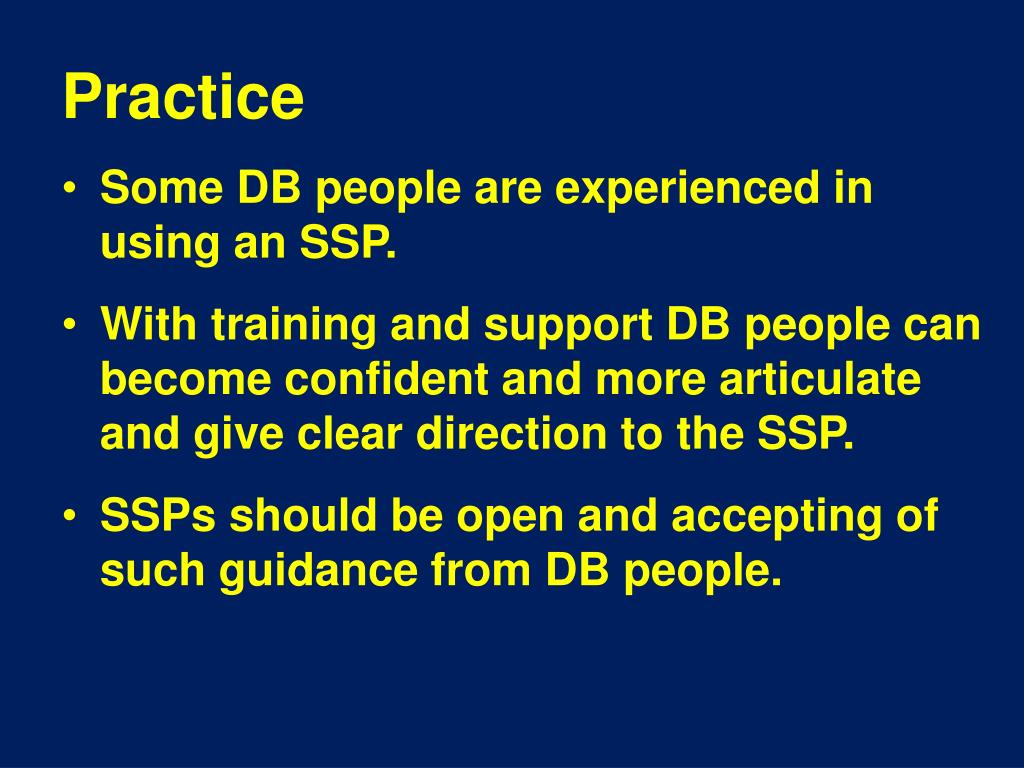 Practice

• Some DB people are experienced in using an SSP.

• With training and support DB people can become confident and more articulate and give clear direction to the SSP.

• SSPs should be open and accepting of such guidance from DB people.